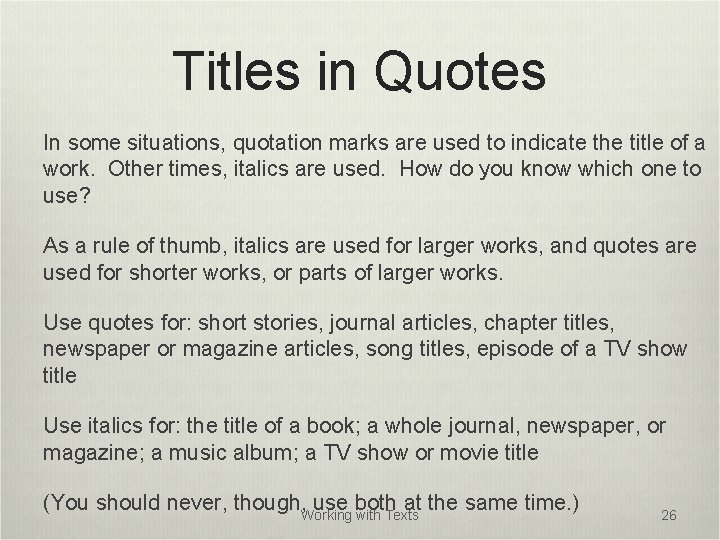 Titles in Quotes

In some situations, quotation marks are used to indicate the title of a work. Other times, italics are used. How do you know which one to use?

As a rule of thumb, italics are used for larger works, and quotes are used for shorter works, or parts of larger works.

Use quotes for: short stories, journal articles, chapter titles, newspaper or magazine articles, song titles, episode of a TV show title

Use italics for: the title of a book; a whole journal, newspaper, or magazine; a music album; a TV show or movie title

(You should never, though, use both at the same time.)

Working with Texts

26